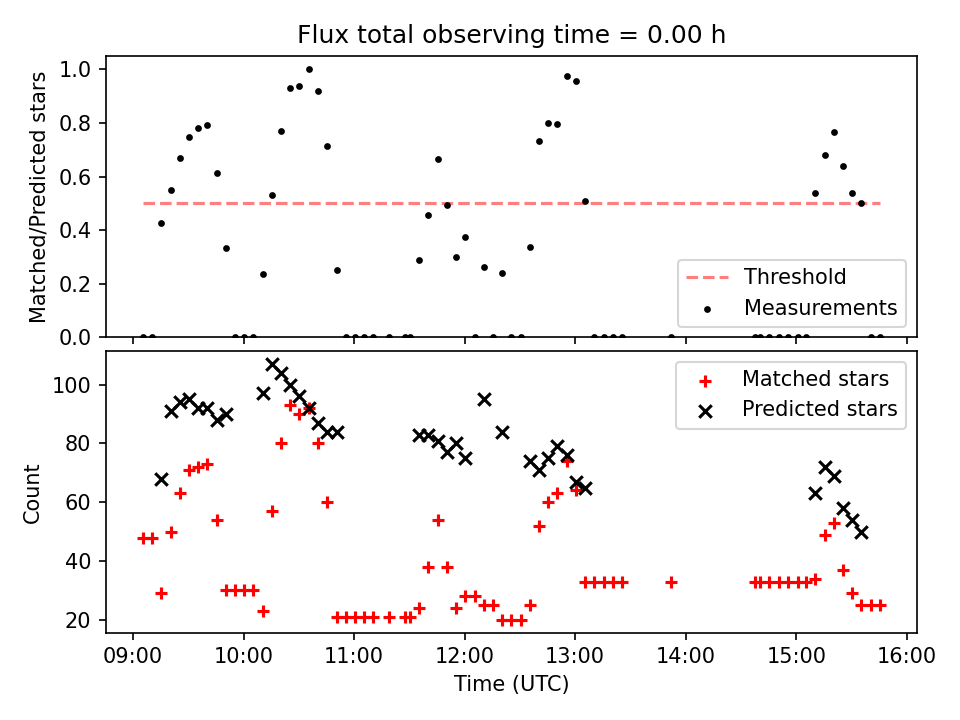 Flux total observing time = 0.00 h

Matched/Predicted stars

1.0
0.8
0.6
0.4
0.2
0.0

Threshold
Measurements

Count

100
80
60
40
20

Matched stars
Predicted stars

09:00
10:00
11:00
12:00
13:00
14:00
15:00
16:00

Time (UTC)